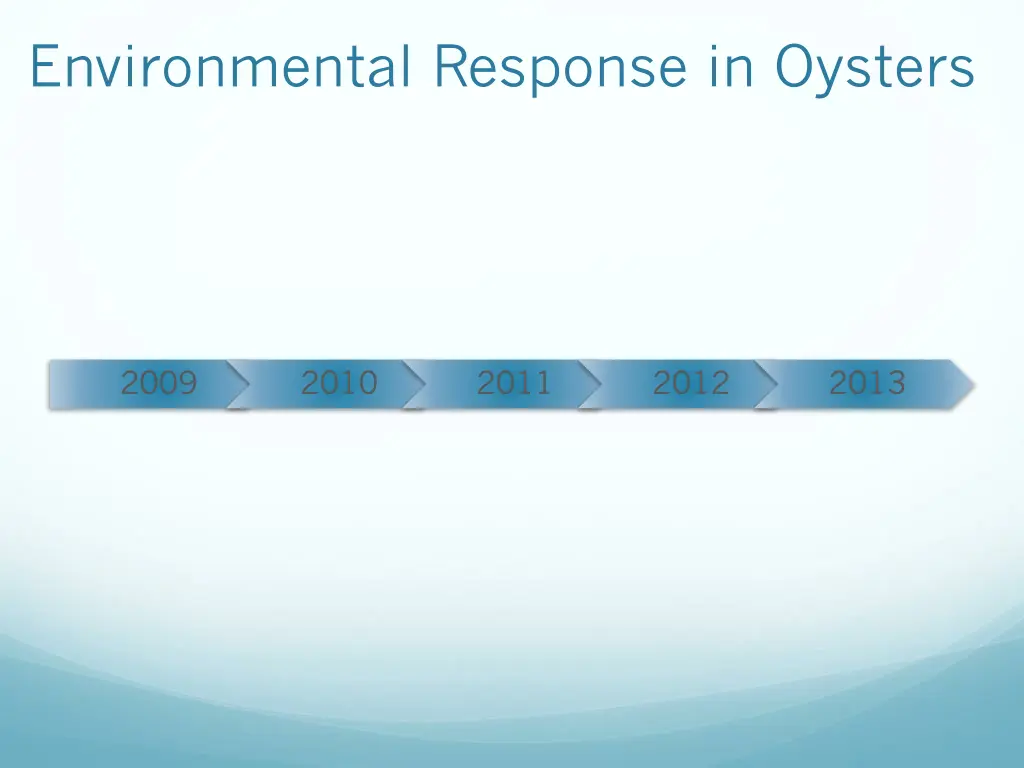 Environmental Response in Oysters

2009 2010 2011 2012 2013